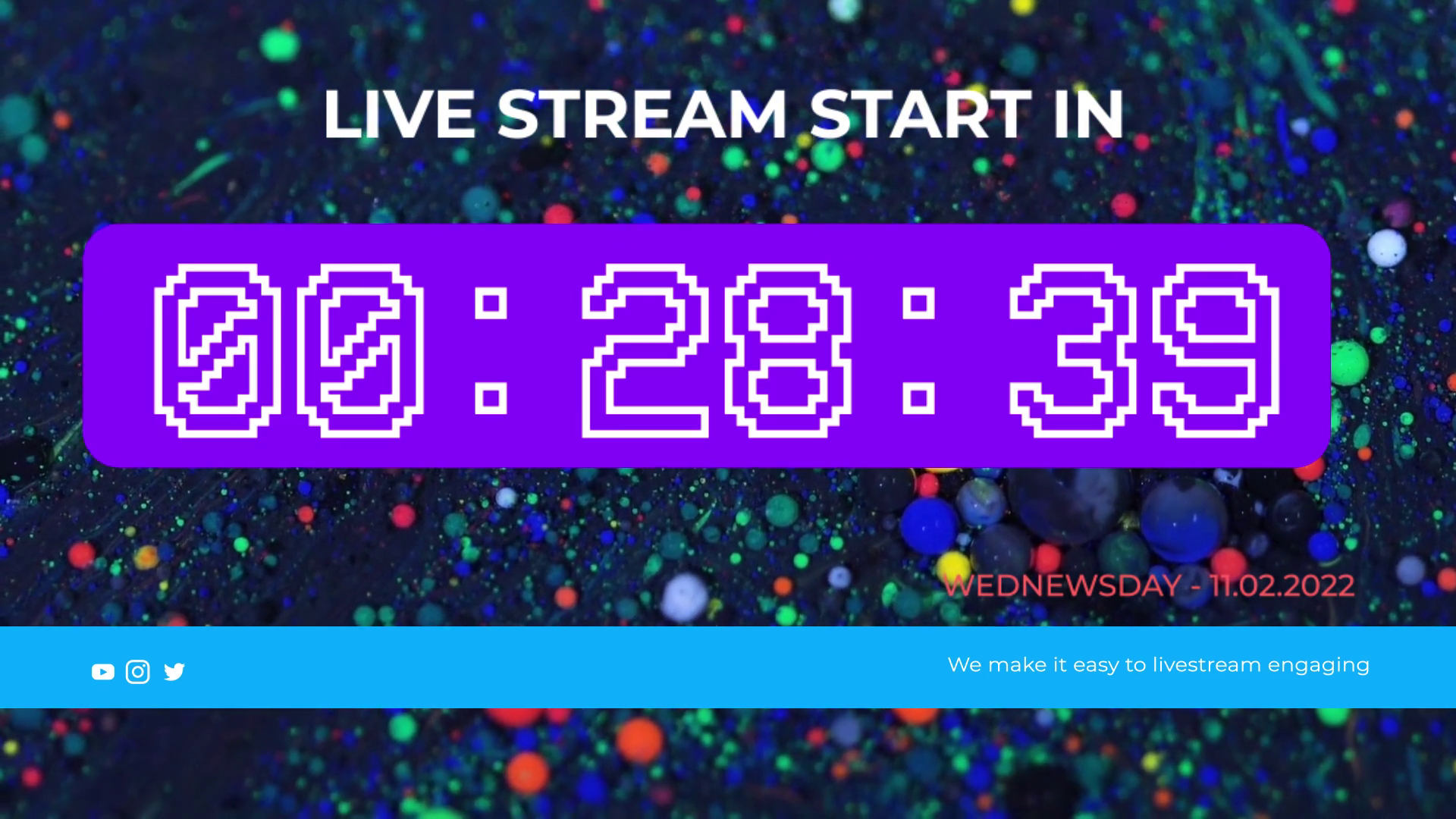 LIVE STREAM START IN

00 : 28 : 39

WEDNEWSDAY - 11.02.2022

We make it easy to livestream engaging